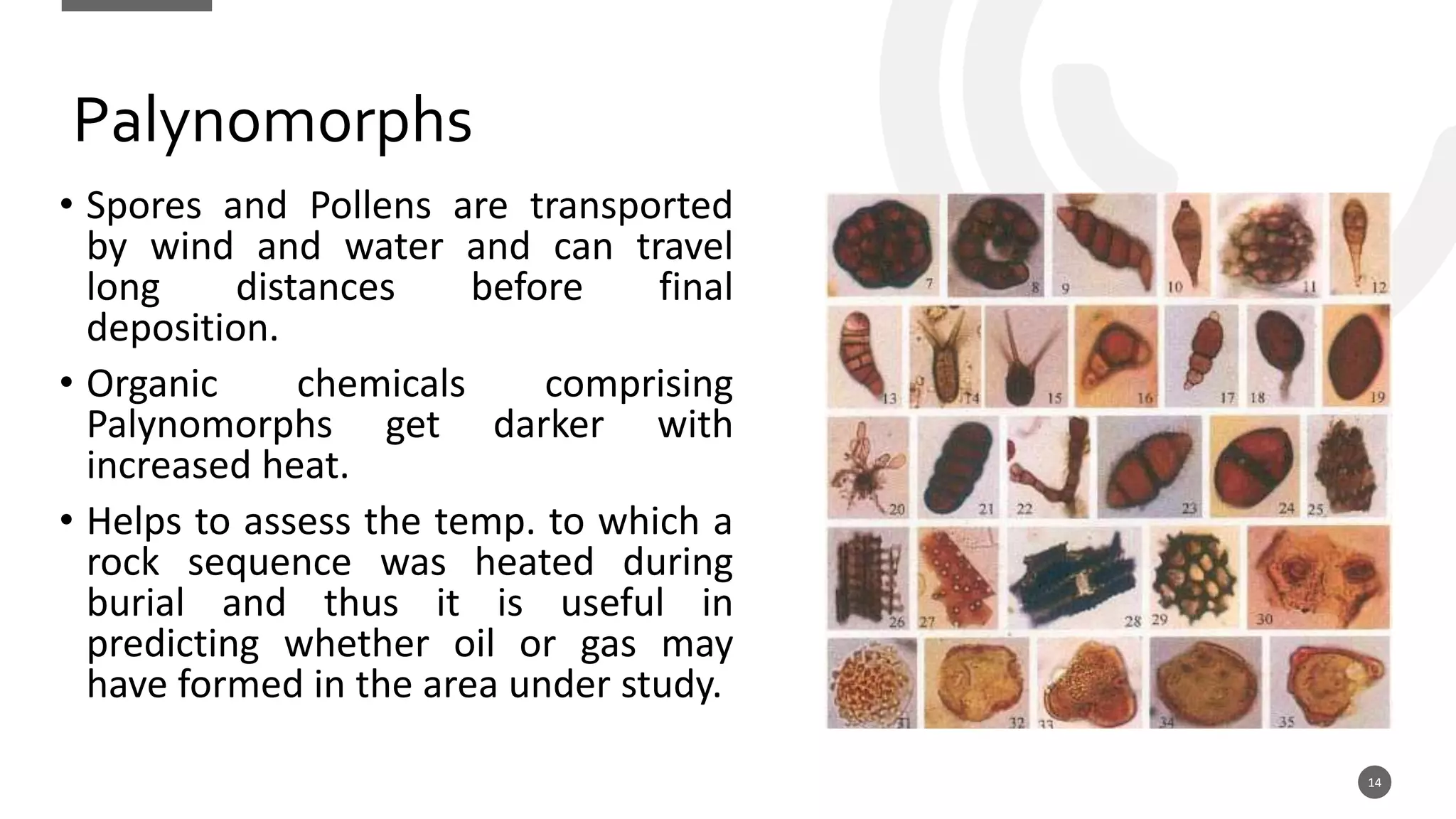 Palynomorphs

• Spores and Pollens are transported by wind and water and can travel long distances before final deposition.

• Organic chemicals comprising Palynomorphs get darker with increased heat.

• Helps to assess the temp. to which a rock sequence was heated during burial and thus it is useful in predicting whether oil or gas may have formed in the area under study.

7 8 9 10 11 12
13 14 15 16 17 18 19
20 21 22 23 24 25
26 27 28 29 30
31 32 33 34 35

14